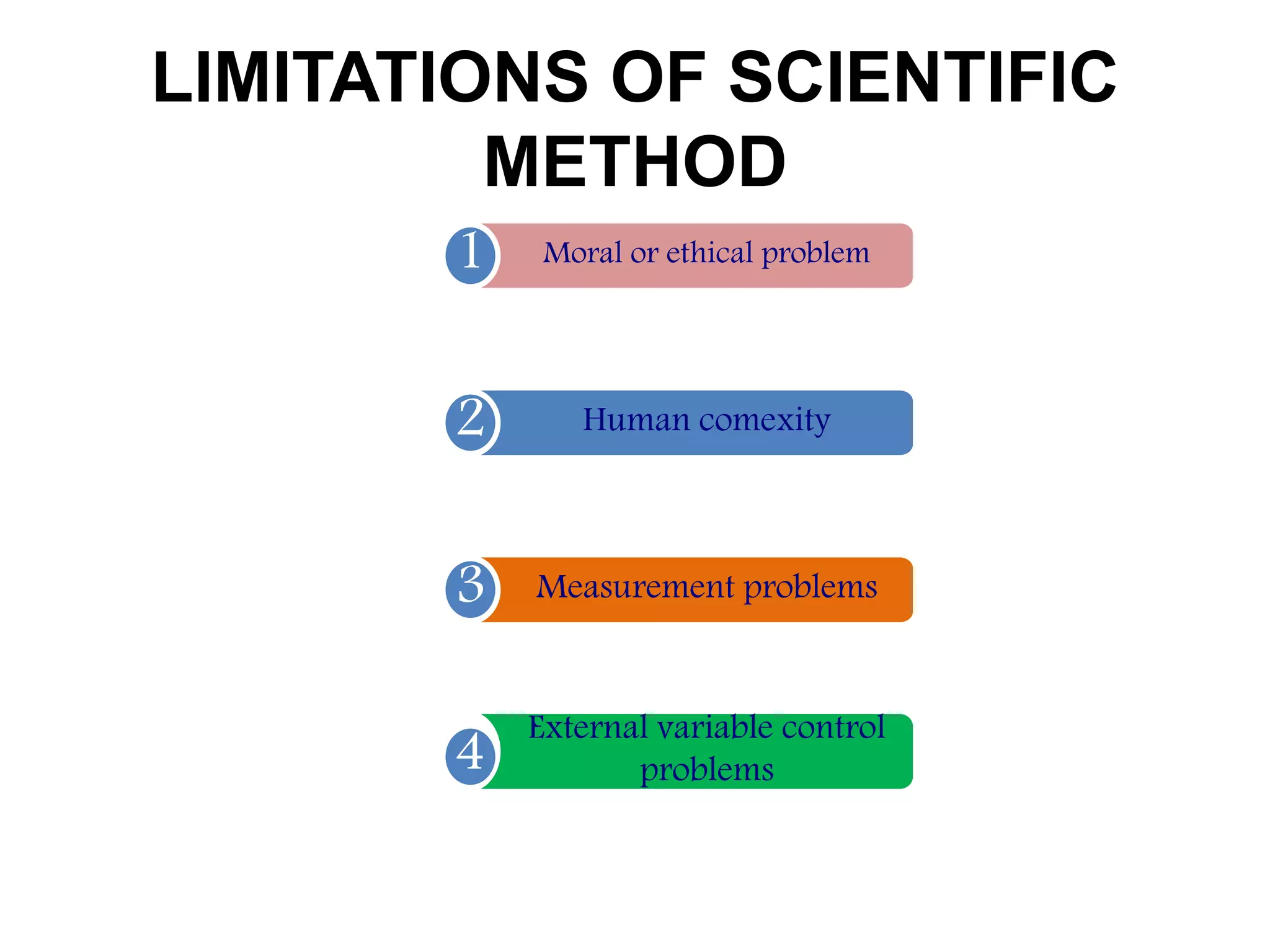 LIMITATIONS OF SCIENTIFIC METHOD

1 Moral or ethical problem

2 Human comexity

3 Measurement problems

4 External variable control problems